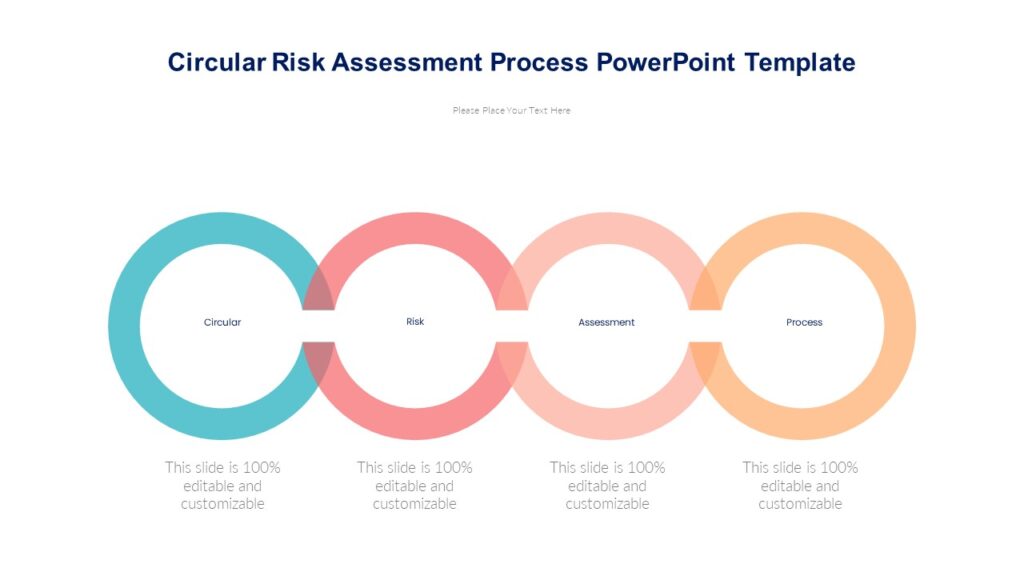 Circular Risk Assessment Process PowerPoint Template

Please Place Your Text Here

Circular

Risk

Assessment

Process

This slide is 100% editable and customizable

This slide is 100% editable and customizable

This slide is 100% editable and customizable

This slide is 100% editable and customizable